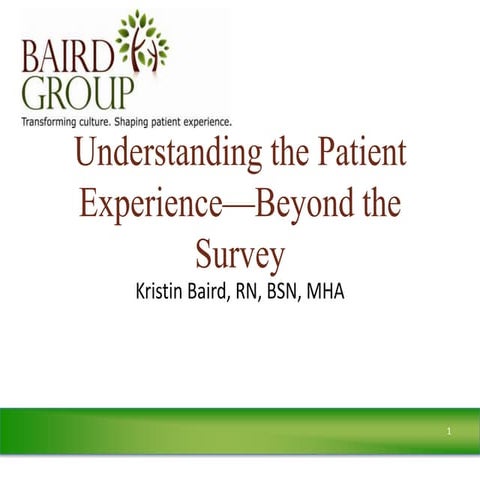 BAIRD
GROUP
Transforming culture. Shaping patient experience.

Understanding the Patient Experience—Beyond the Survey

Kristin Baird, RN, BSN, MHA

1